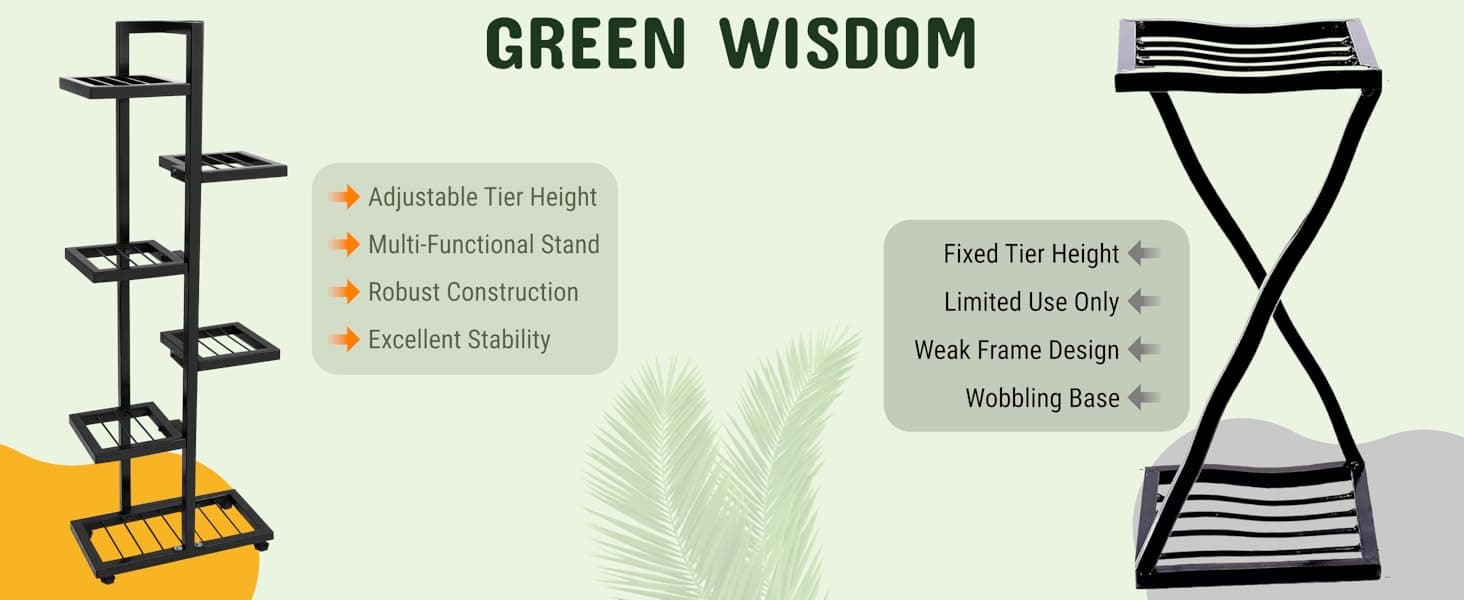 GREEN WISDOM

Adjustable Tier Height
Multi-Functional Stand
Robust Construction
Excellent Stability

Fixed Tier Height
Limited Use Only
Weak Frame Design
Wobbling Base